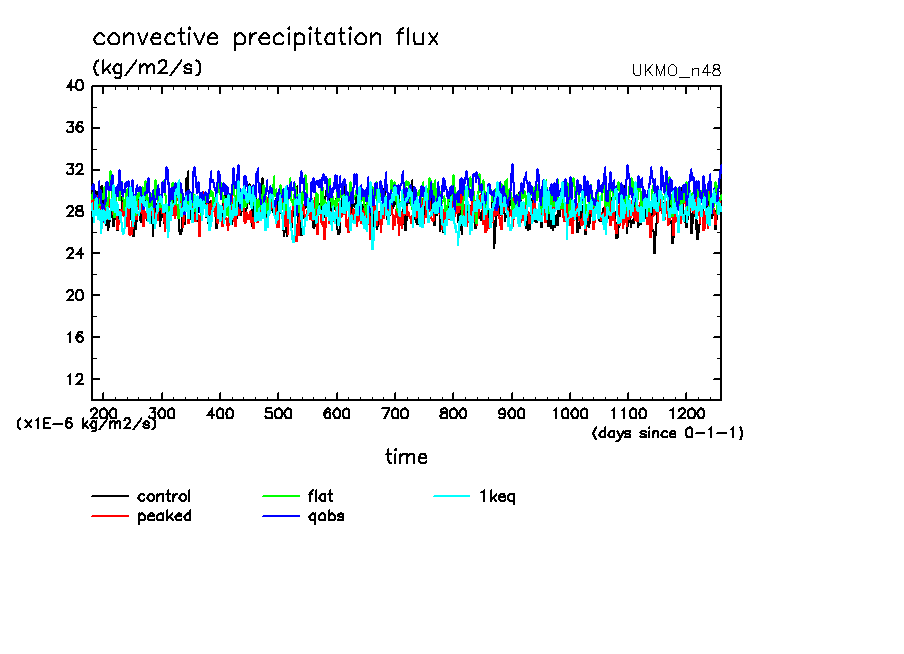 convective precipitation flux
(kg/m2/s)
UKMO_n48

40
36
32
28
24
20
16
12

200 300 400 500 600 700 800 900 1000 1100 1200

(x1E-6 kg/m2/s)
(days since 0-1-1)

time

control
peaked
flat
qobs
1keq